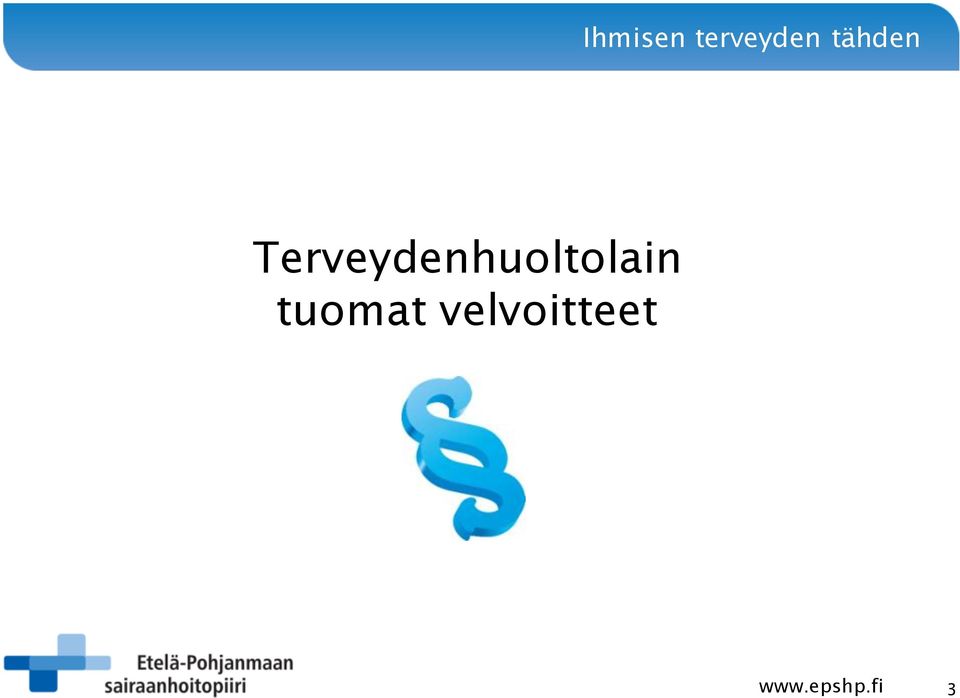 Ihmisen terveyden tähden

Terveydenhuoltolain tuomat velvoitteet

§

Etelä-Pohjanmaan sairaanhoitopiiri

www.epshp.fi

3